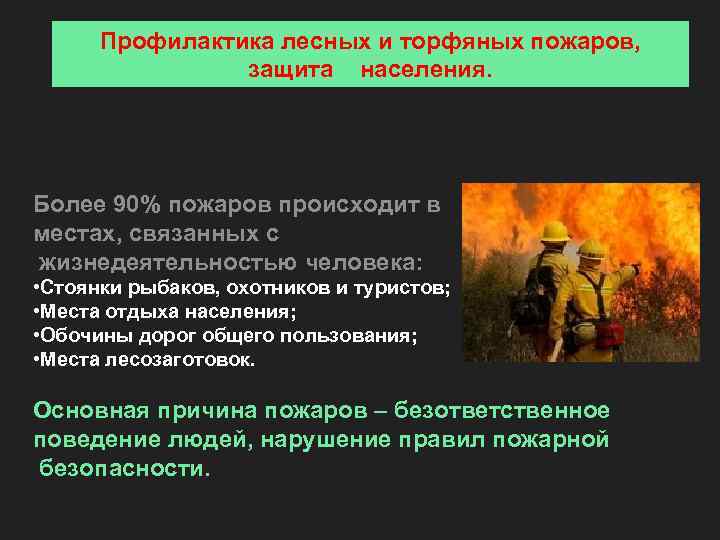 Профилактика лесных и торфяных пожаров, защита населения.

Более 90% пожаров происходит в местах, связанных с жизнедеятельностью человека:
•Стоянки рыбаков, охотников и туристов;
•Места отдыха населения;
•Обочины дорог общего пользования;
•Места лесозаготовок.

Основная причина пожаров – безответственное поведение людей, нарушение правил пожарной безопасности.